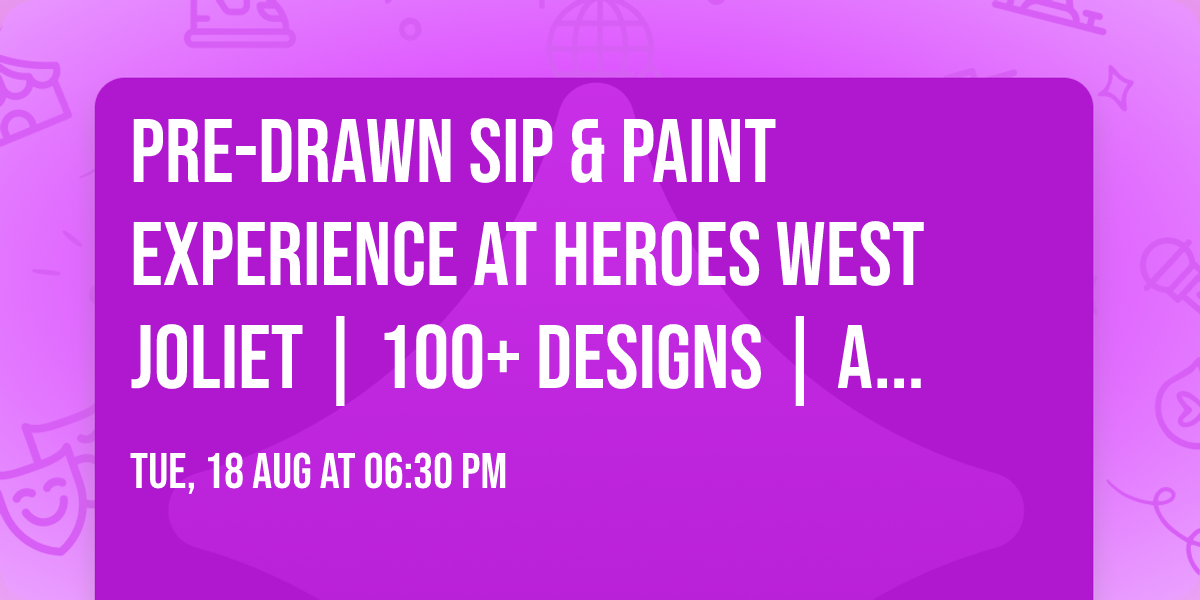 PRE-DRAWN SIP & PAINT EXPERIENCE AT HEROES WEST JOLIET | 100+ DESIGNS | A...

TUE, 18 AUG AT 06:30 PM